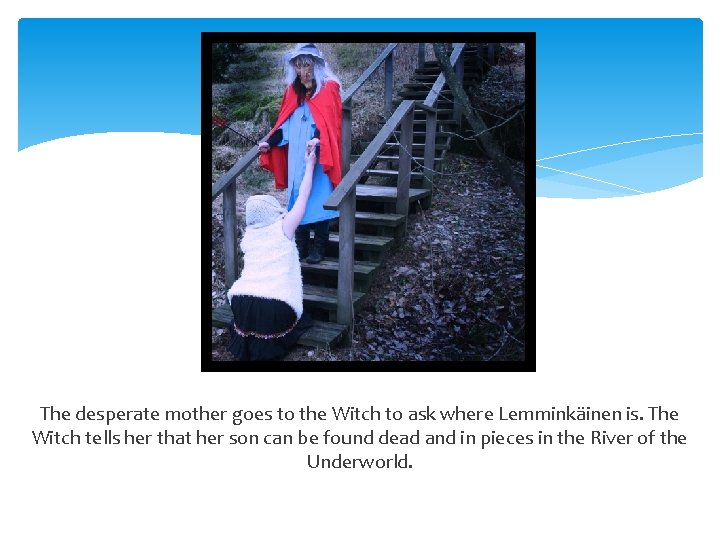 The desperate mother goes to the Witch to ask where Lemminkäinen is. The Witch tells her that her son can be found dead and in pieces in the River of the Underworld.